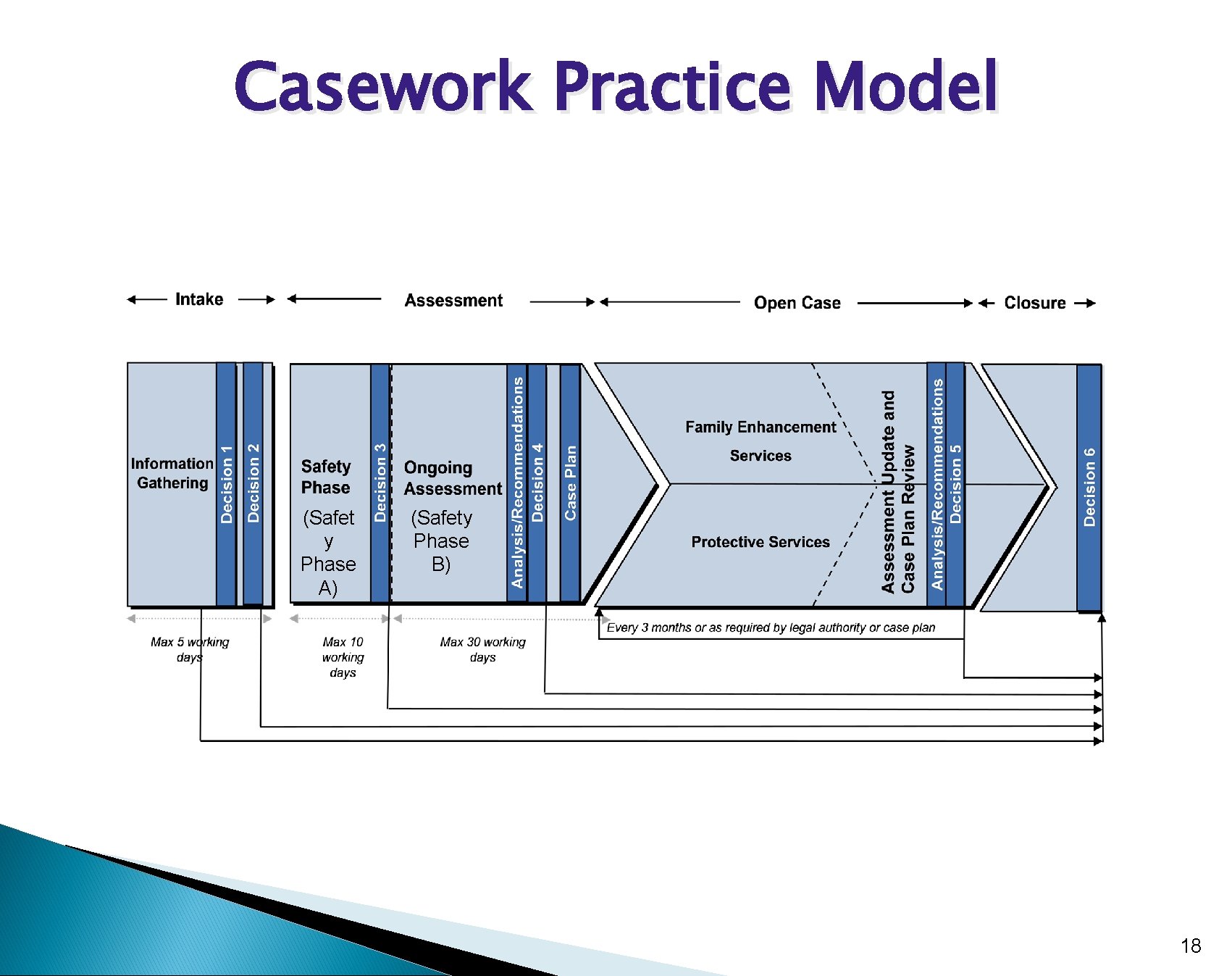 Casework Practice Model

Intake

Assessment

Open Case

Closure

Information Gathering

Decision 1

Decision 2

Safety Phase

(Safety Phase A)

Decision 3

Ongoing Assessment

(Safety Phase B)

Analysis/Recommendations

Decision 4

Case Plan

Family Enhancement Services

Protective Services

Assessment Update and Case Plan Review

Analysis/Recommendations

Decision 5

Decision 6

Max 5 working days

Max 10 working days

Max 30 working days

Every 3 months or as required by legal authority or case plan

18